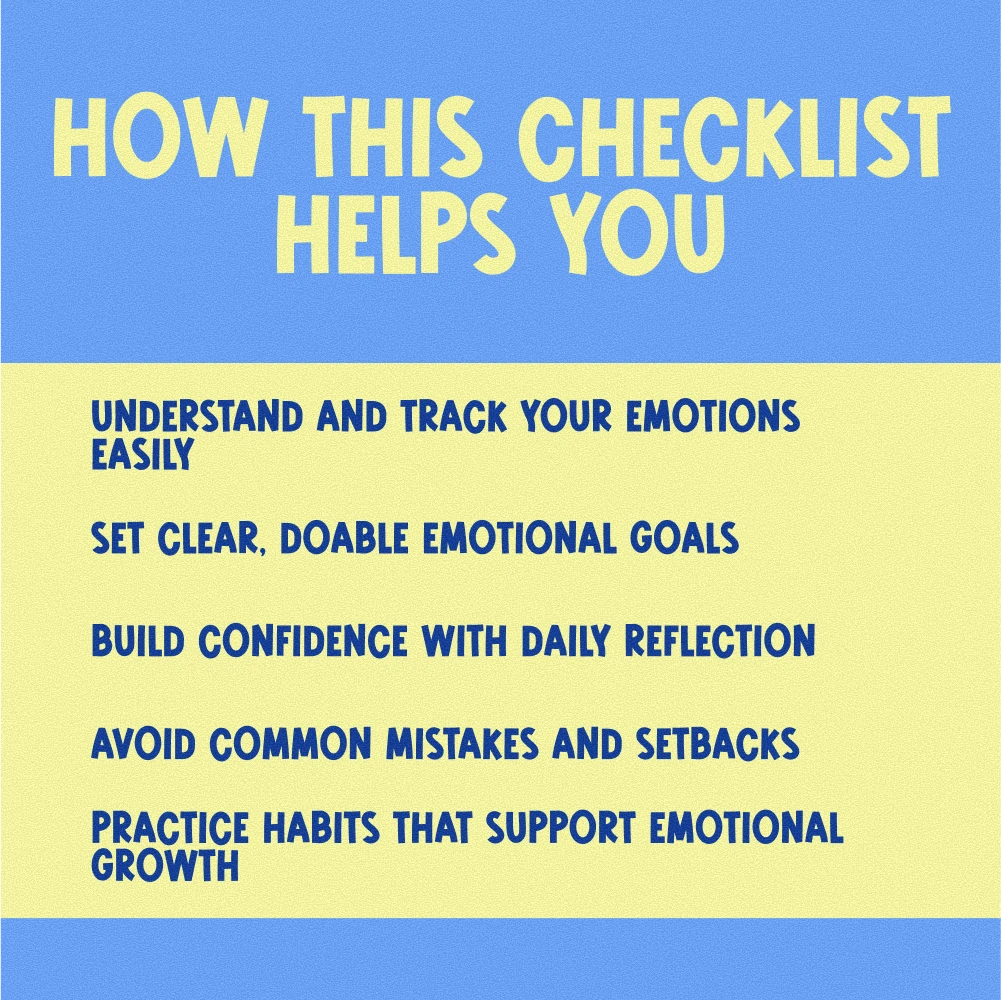 HOW THIS CHECKLIST HELPS YOU

UNDERSTAND AND TRACK YOUR EMOTIONS EASILY

SET CLEAR, DOABLE EMOTIONAL GOALS

BUILD CONFIDENCE WITH DAILY REFLECTION

AVOID COMMON MISTAKES AND SETBACKS

PRACTICE HABITS THAT SUPPORT EMOTIONAL GROWTH